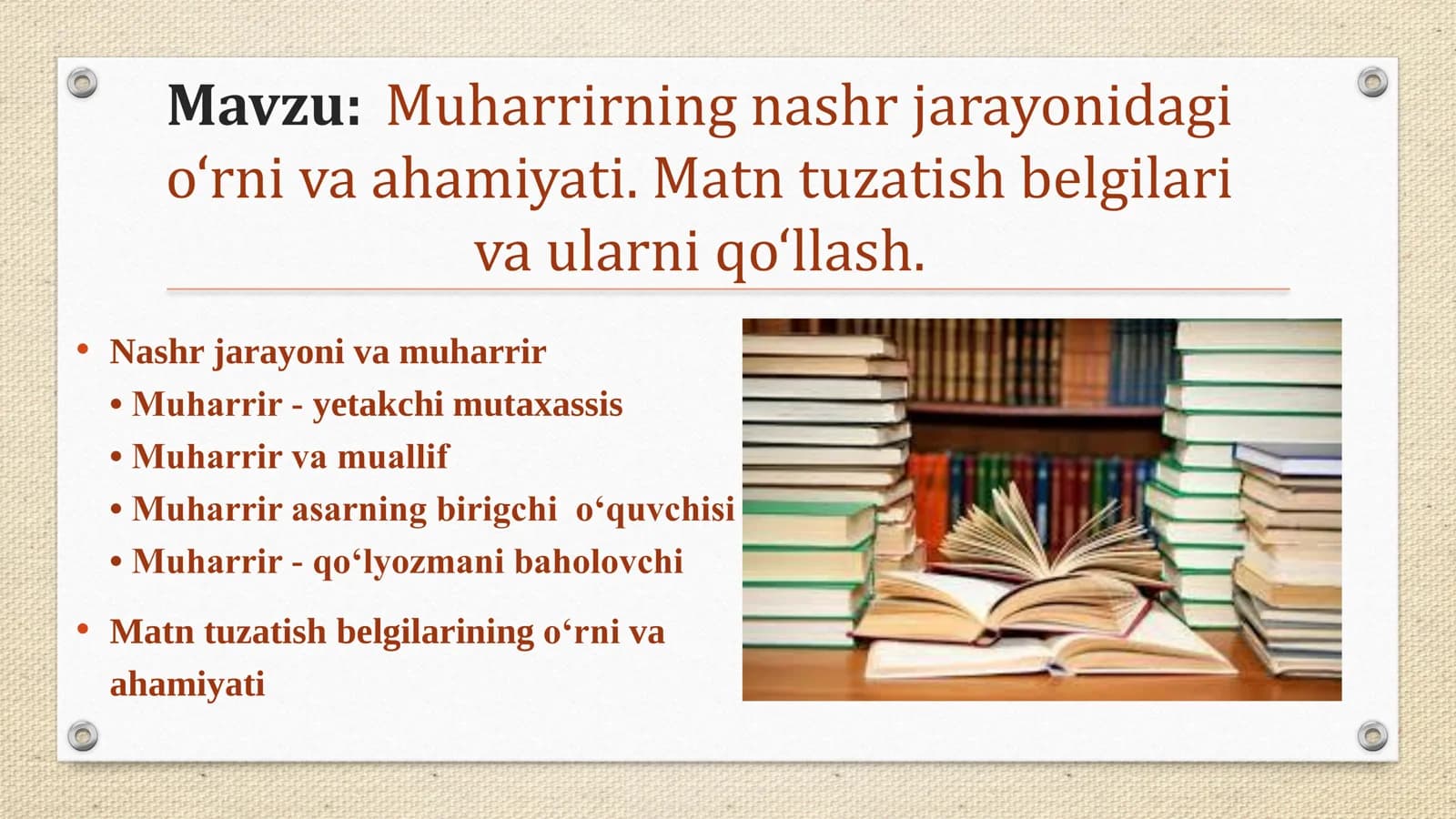 Mavzu: Muharrirning nashr jarayonidagi o‘rni va ahamiyati. Matn tuzatish belgilari va ularni qo‘llash.

• Nashr jarayoni va muharrir
• Muharrir - yetakchi mutaxassis
• Muharrir va muallif
• Muharrir asarning birigchi o‘quvchisi
• Muharrir - qo‘lyozmani baholovchi

• Matn tuzatish belgilarining o‘rni va ahamiyati